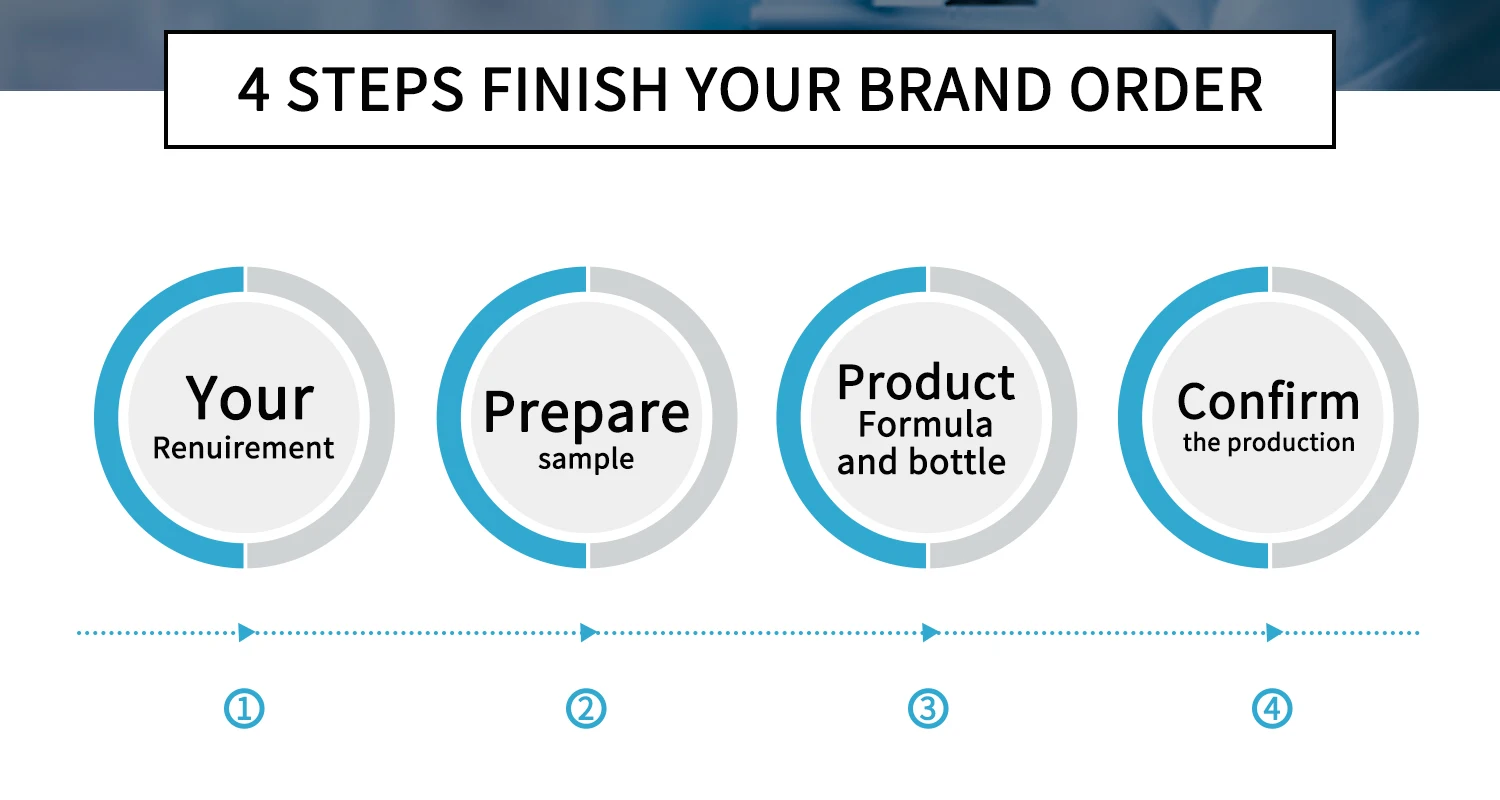 4 STEPS FINISH YOUR BRAND ORDER

Your
Renuirement

Prepare
sample

Product
Formula
and bottle

Confirm
the production

①

②

③

④